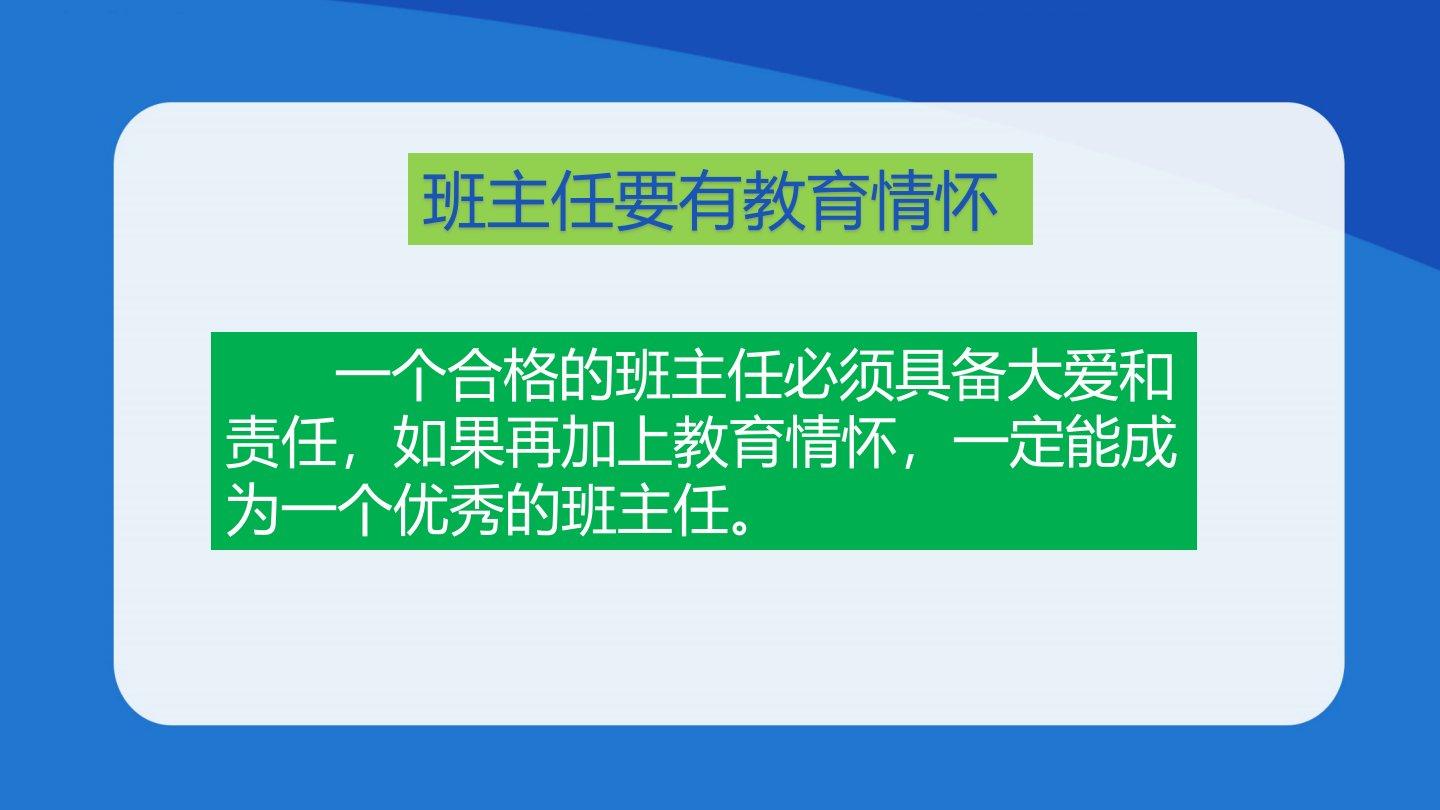 班主任要有教育情怀

一个合格的班主任必须具备大爱和责任，如果再加上教育情怀，一定能成为一个优秀的班主任。